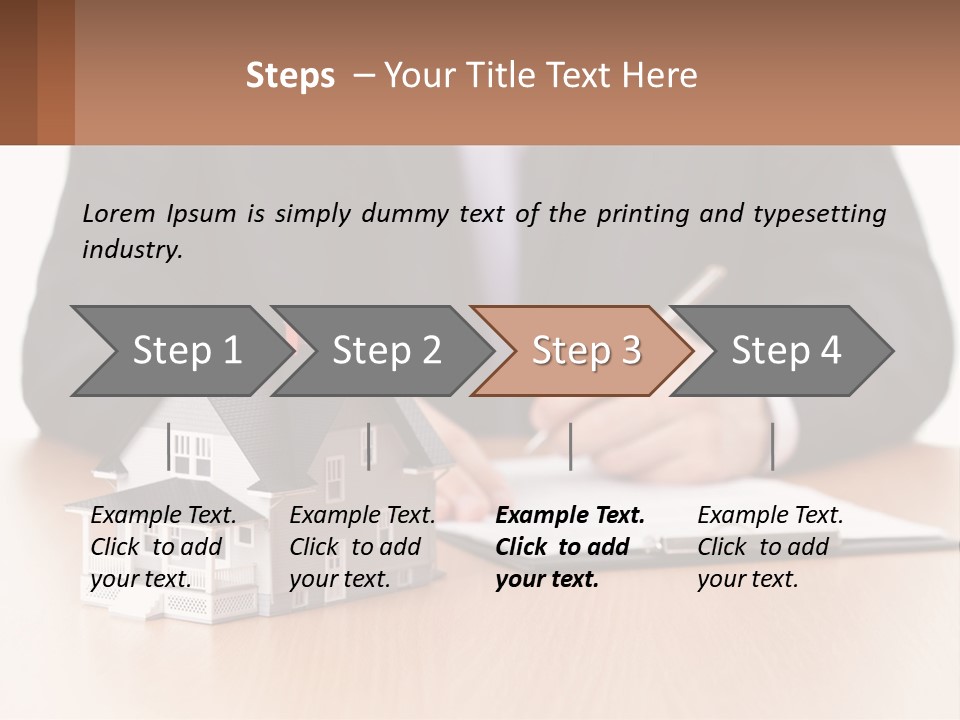 Steps – Your Title Text Here

Lorem Ipsum is simply dummy text of the printing and typesetting industry.

Step 1

Step 2

Step 3

Step 4

Example Text. Click to add your text.

Example Text. Click to add your text.

Example Text. Click to add your text.

Example Text. Click to add your text.